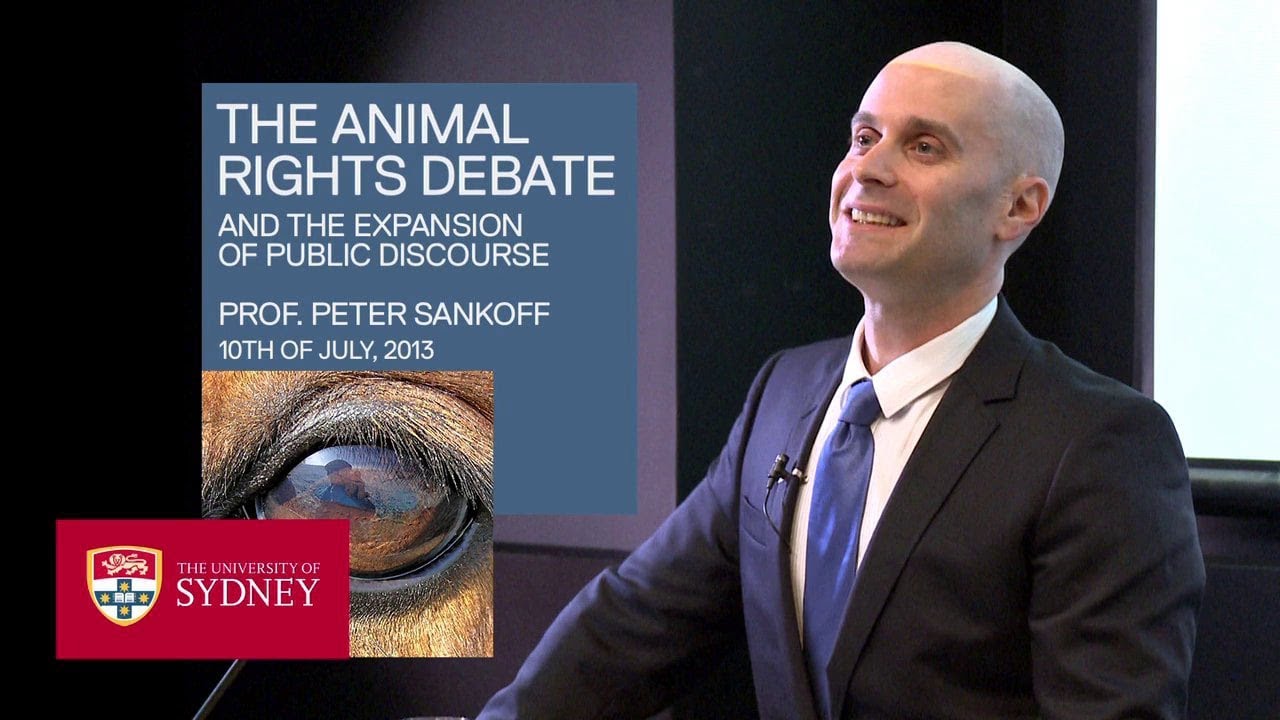 THE ANIMAL RIGHTS DEBATE
AND THE EXPANSION OF PUBLIC DISCOURSE

PROF. PETER SANKOFF
10TH OF JULY, 2013

THE UNIVERSITY OF SYDNEY